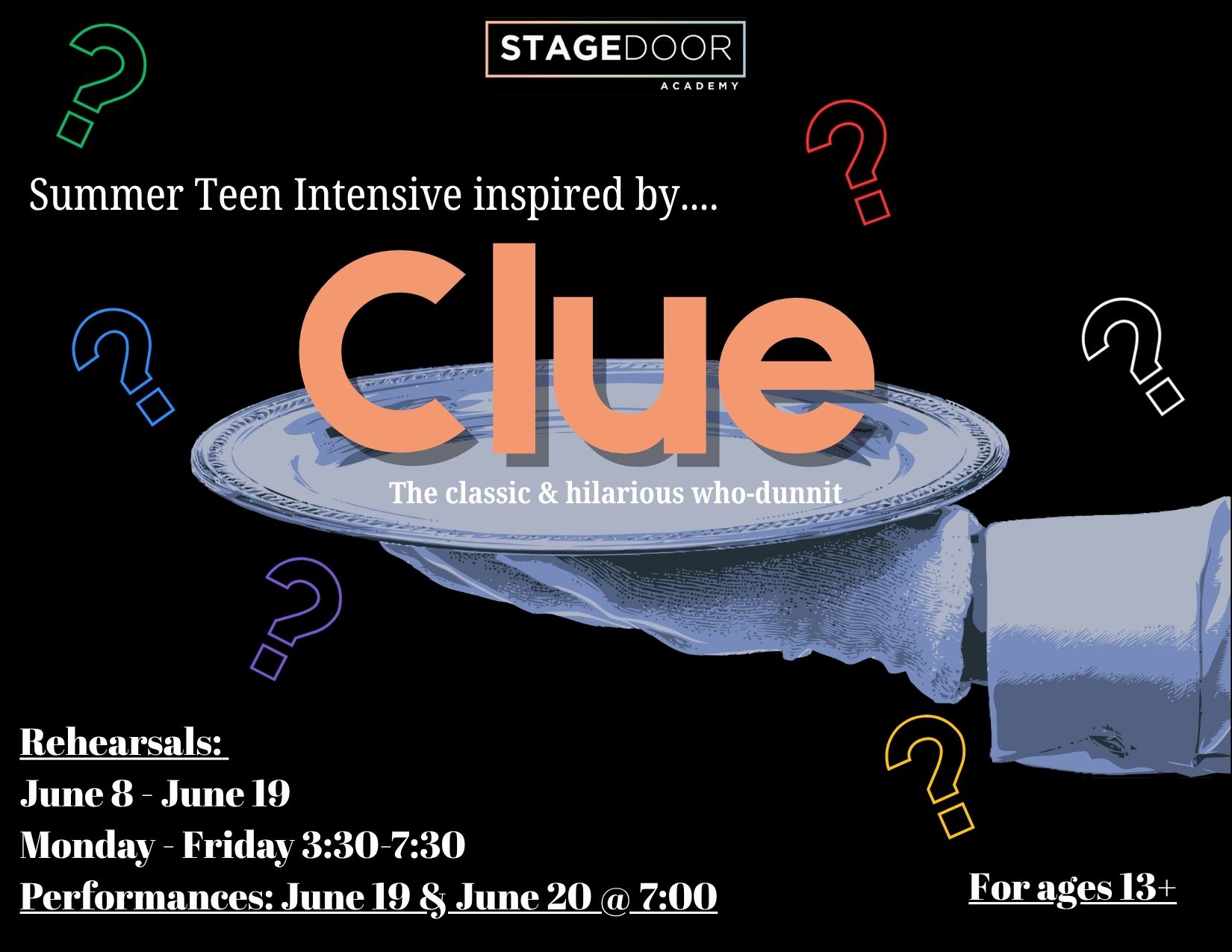 STAGEDOOR
ACADEMY

Summer Teen Intensive inspired by....

Clue

The classic & hilarious who-dunnit

Rehearsals:
June 8 - June 19
Monday - Friday 3:30-7:30
Performances: June 19 & June 20 @ 7:00

For ages 13+